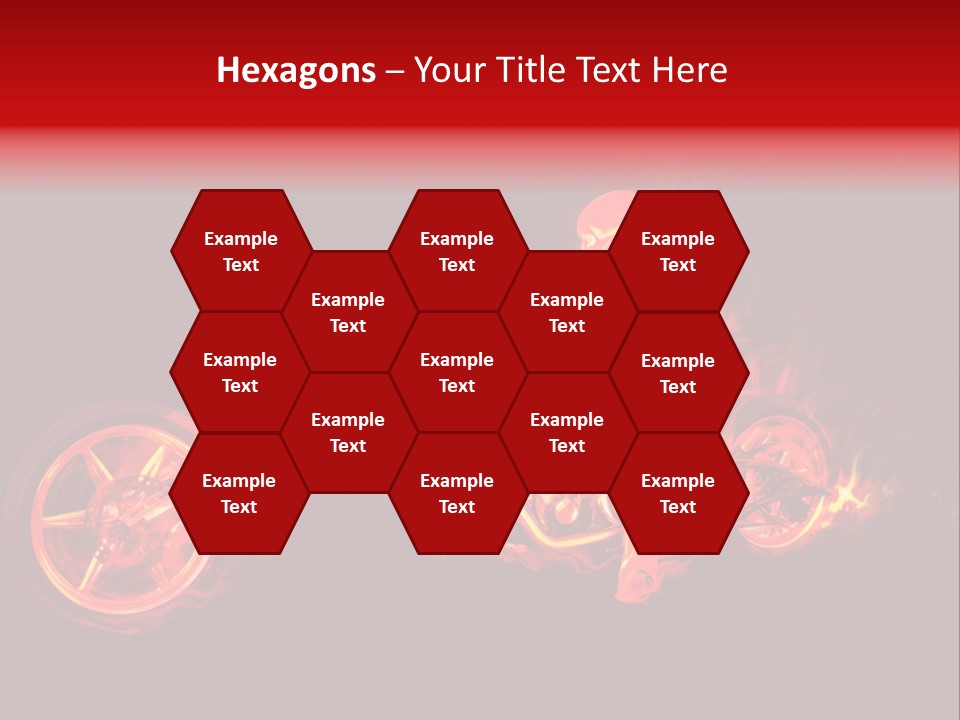 Hexagons – Your Title Text Here

Example Text

Example Text

Example Text

Example Text

Example Text

Example Text

Example Text

Example Text

Example Text

Example Text

Example Text

Example Text

Example Text